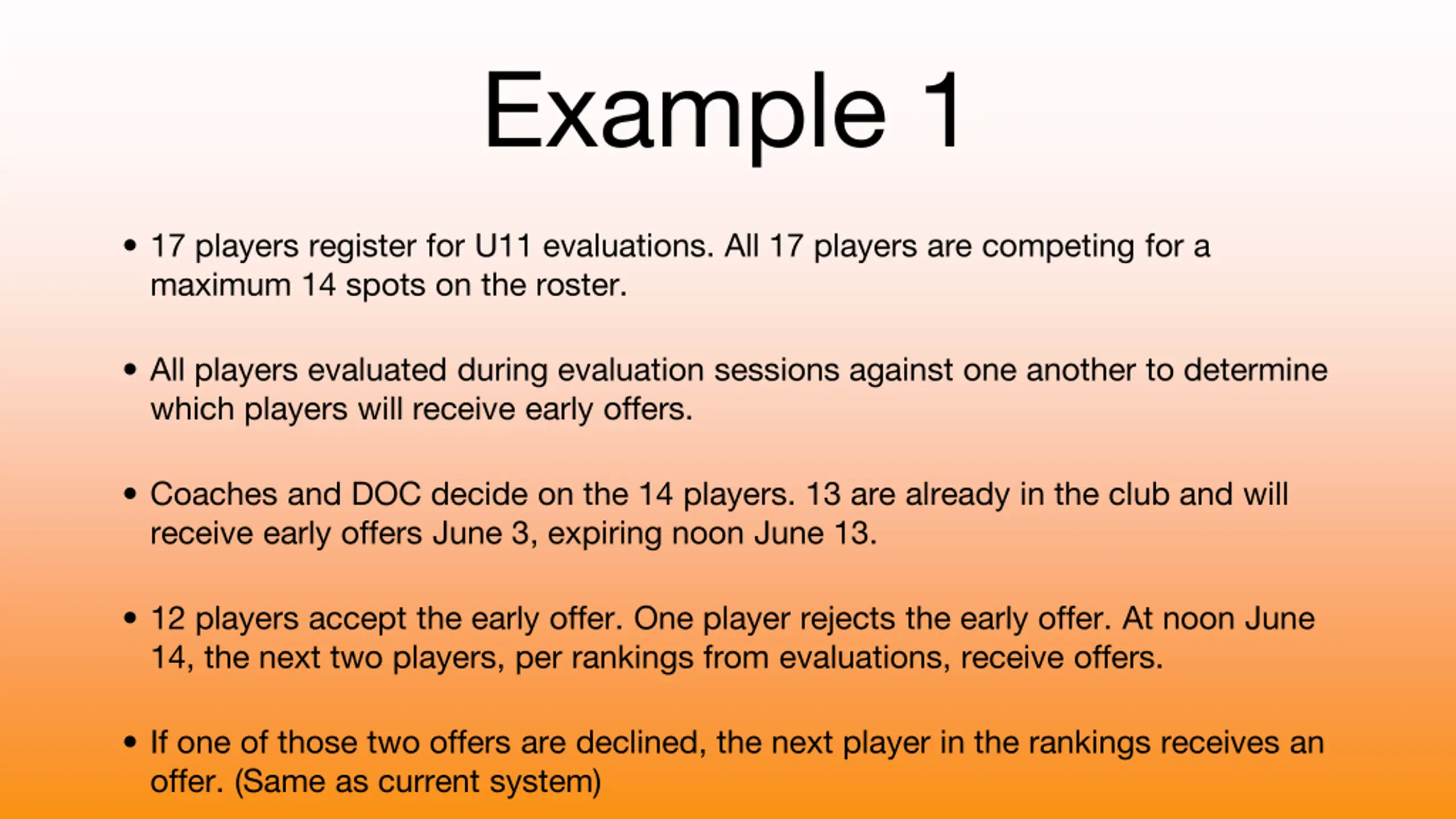 Example 1

• 17 players register for U11 evaluations. All 17 players are competing for a maximum 14 spots on the roster.

• All players evaluated during evaluation sessions against one another to determine which players will receive early offers.

• Coaches and DOC decide on the 14 players. 13 are already in the club and will receive early offers June 3, expiring noon June 13.

• 12 players accept the early offer. One player rejects the early offer. At noon June 14, the next two players, per rankings from evaluations, receive offers.

• If one of those two offers are declined, the next player in the rankings receives an offer. (Same as current system)